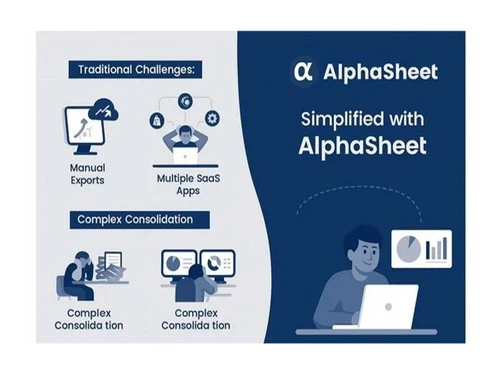 Traditional Challenges:

Manual Exports

Multiple SaaS Apps

Complex Consolidation

Complex Consolida tion

Complex Consolida tion

α AlphaSheet

Simplified with AlphaSheet